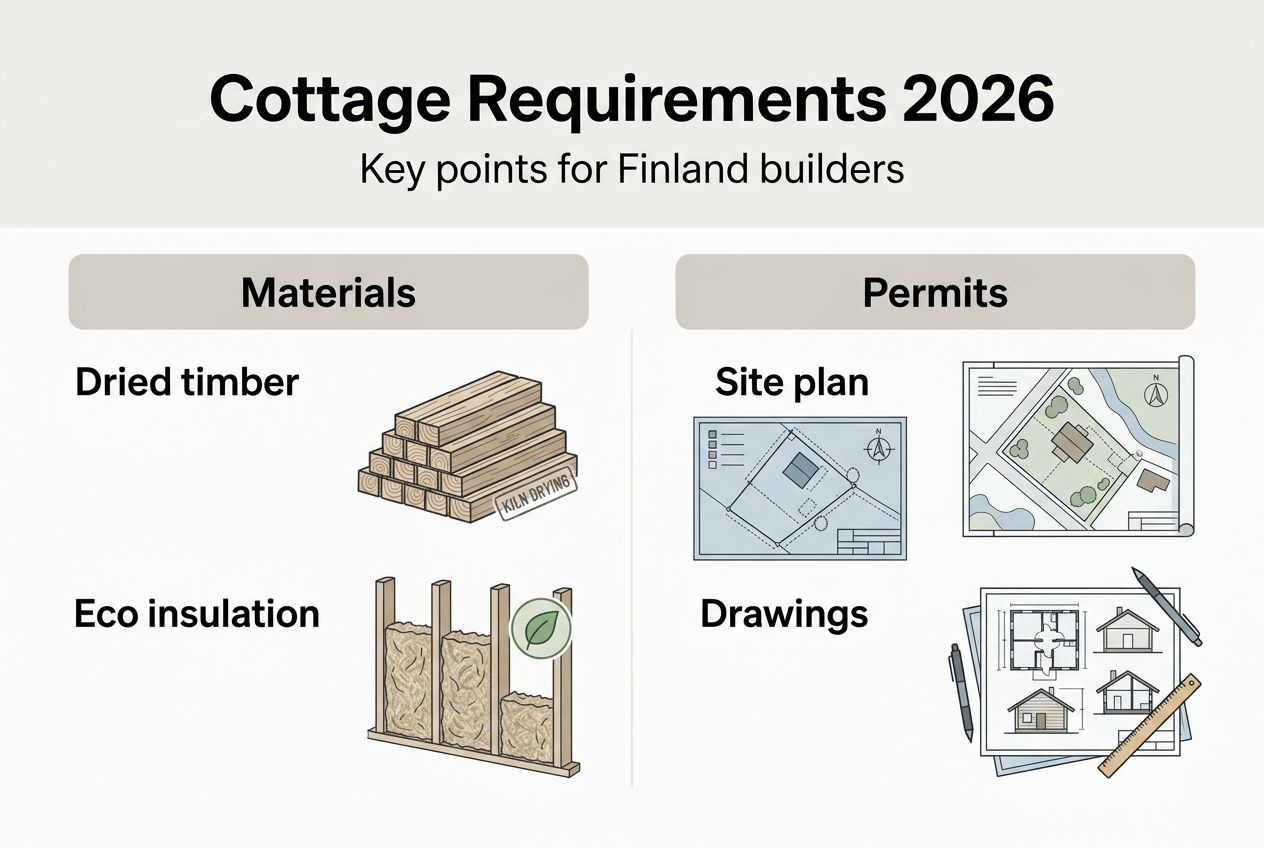 Cottage Requirements 2026

Key points for Finland builders

Materials

Dried timber

KILN DRYING

Eco insulation

Permits

Site plan

N

N

Drawings